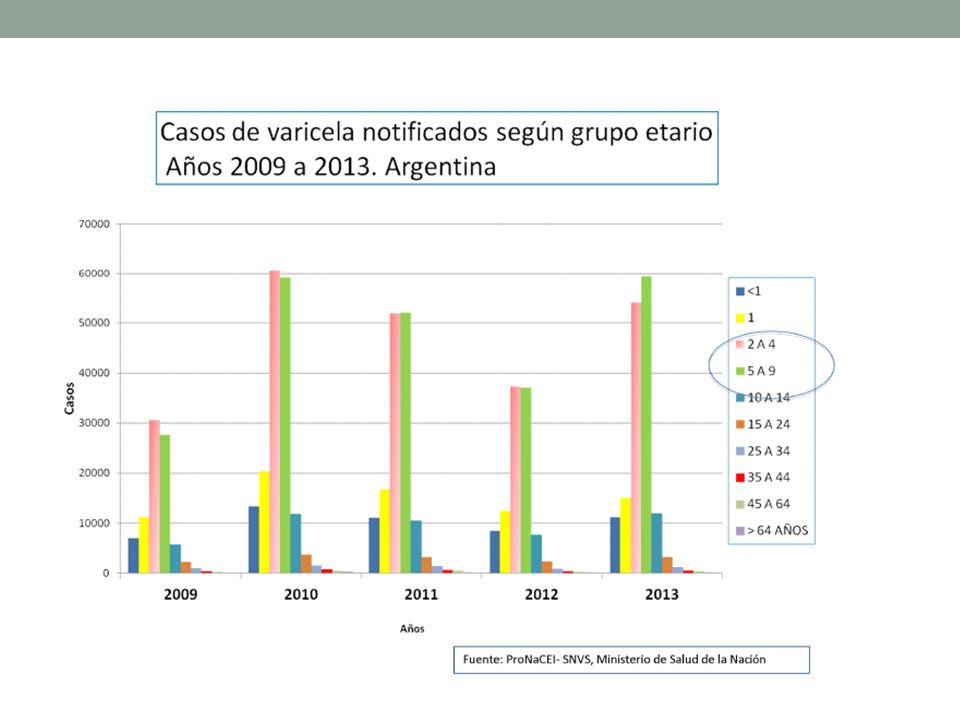 Casos de varicela notificados según grupo etario
Años 2009 a 2013. Argentina

70000
60000
50000
40000
30000
20000
10000
0

Casos

2009
2010
2011
2012
2013

Años

<1
1
2 A 4
5 A 9
10 A 14
15 A 24
25 A 34
35 A 44
45 A 64
> 64 AÑOS

Fuente: ProNaCEI- SNVS, Ministerio de Salud de la Nación